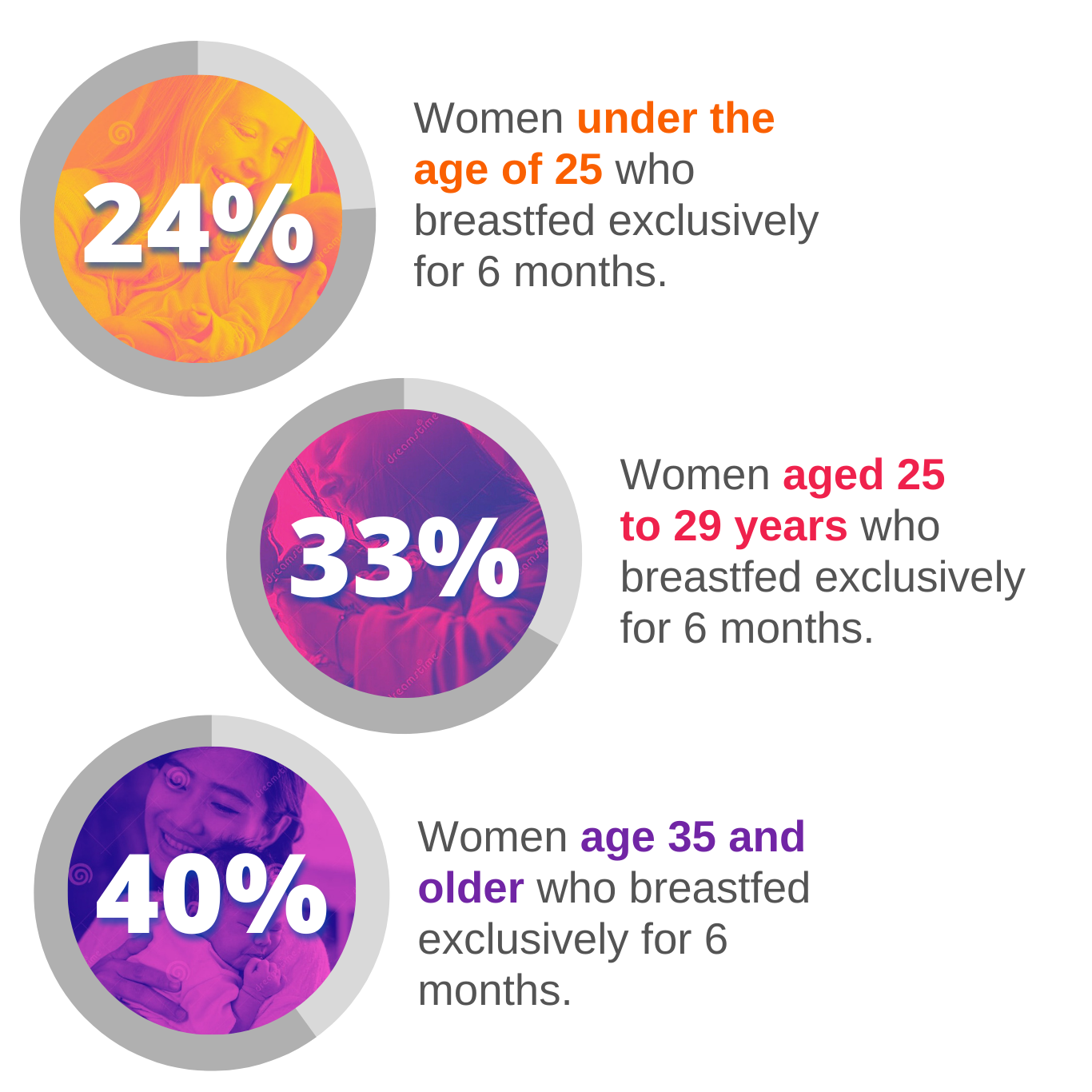 24%

Women under the age of 25 who breastfed exclusively for 6 months.

33%

Women aged 25 to 29 years who breastfed exclusively for 6 months.

40%

Women age 35 and older who breastfed exclusively for 6 months.